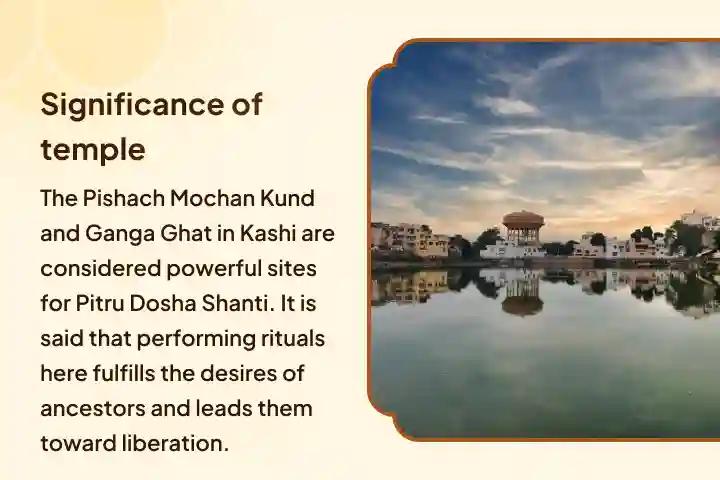 Significance of temple

The Pishach Mochan Kund and Ganga Ghat in Kashi are considered powerful sites for Pitru Dosha Shanti. It is said that performing rituals here fulfills the desires of ancestors and leads them toward liberation.